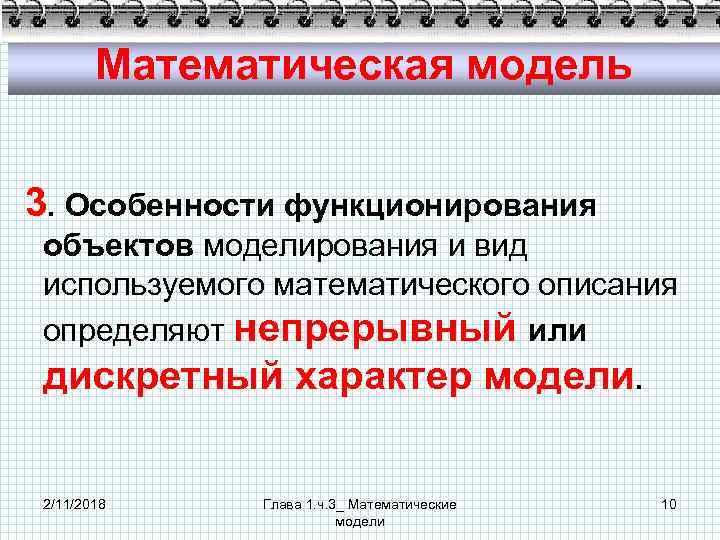 Математическая модель

3. Особенности функционирования объектов моделирования и вид используемого математического описания определяют непрерывный или дискретный характер модели.

2/11/2018

Глава 1.ч.3_ Математические модели

10